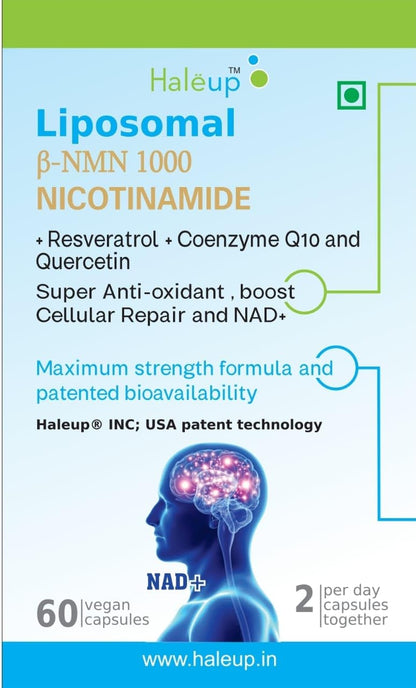 Haleup™

Liposomal
β-NMN 1000
NICOTINAMIDE

+ Resveratrol + Coenzyme Q10 and Quercetin

Super Anti-oxidant , boost Cellular Repair and NAD+

Maximum strength formula and patented bioavailability

Haleup® INC; USA patent technology

NAD+

60 vegan capsules

2 per day capsules together

www.haleup.in